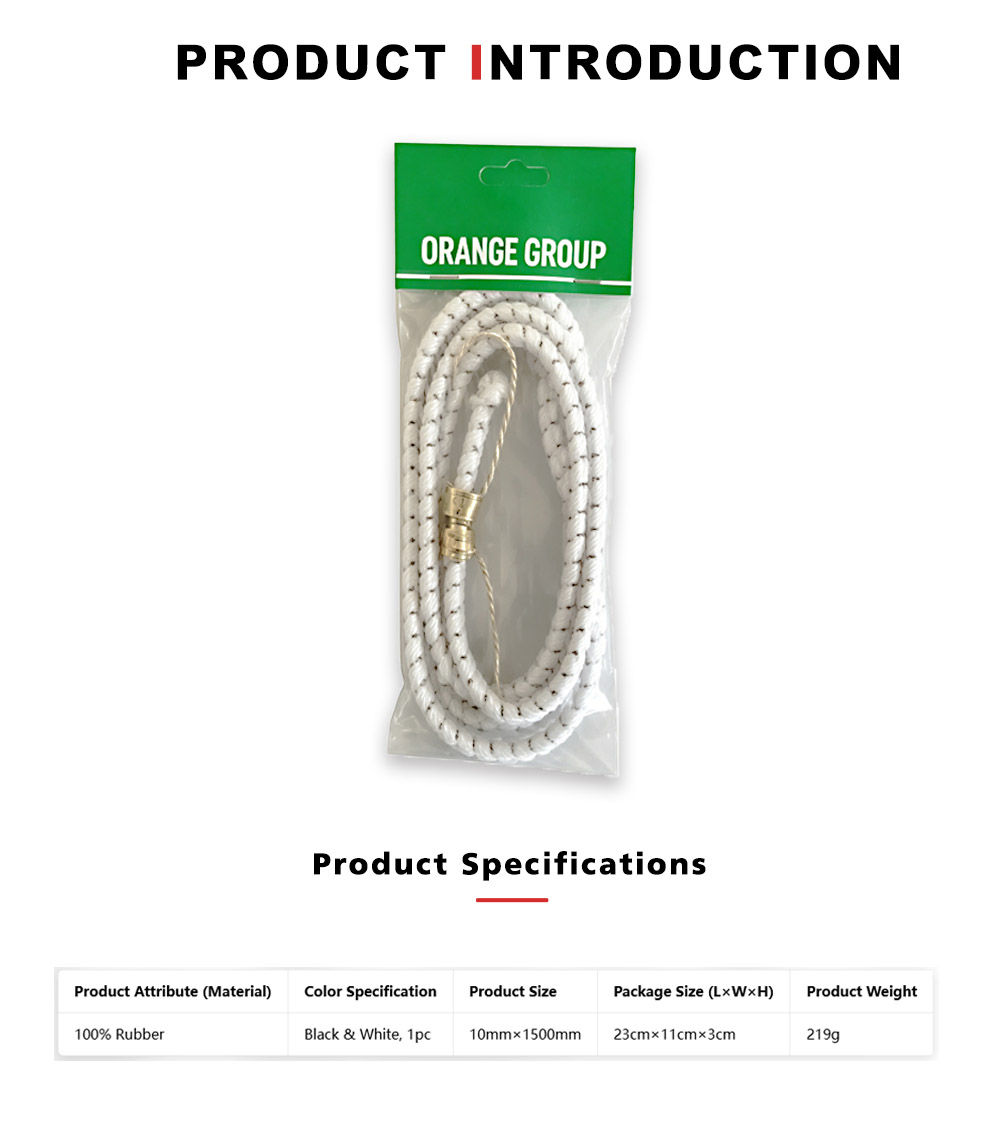 PRODUCT INTRODUCTION

ORANGE GROUP

Product Specifications

| Product Attribute (Material) | Color Specification | Product Size | Package Size (L×W×H) | Product Weight |
|---|---|---|---|---|
| 100% Rubber | Black & White, 1pc | 10mm×1500mm | 23cm×11cm×3cm | 219g |